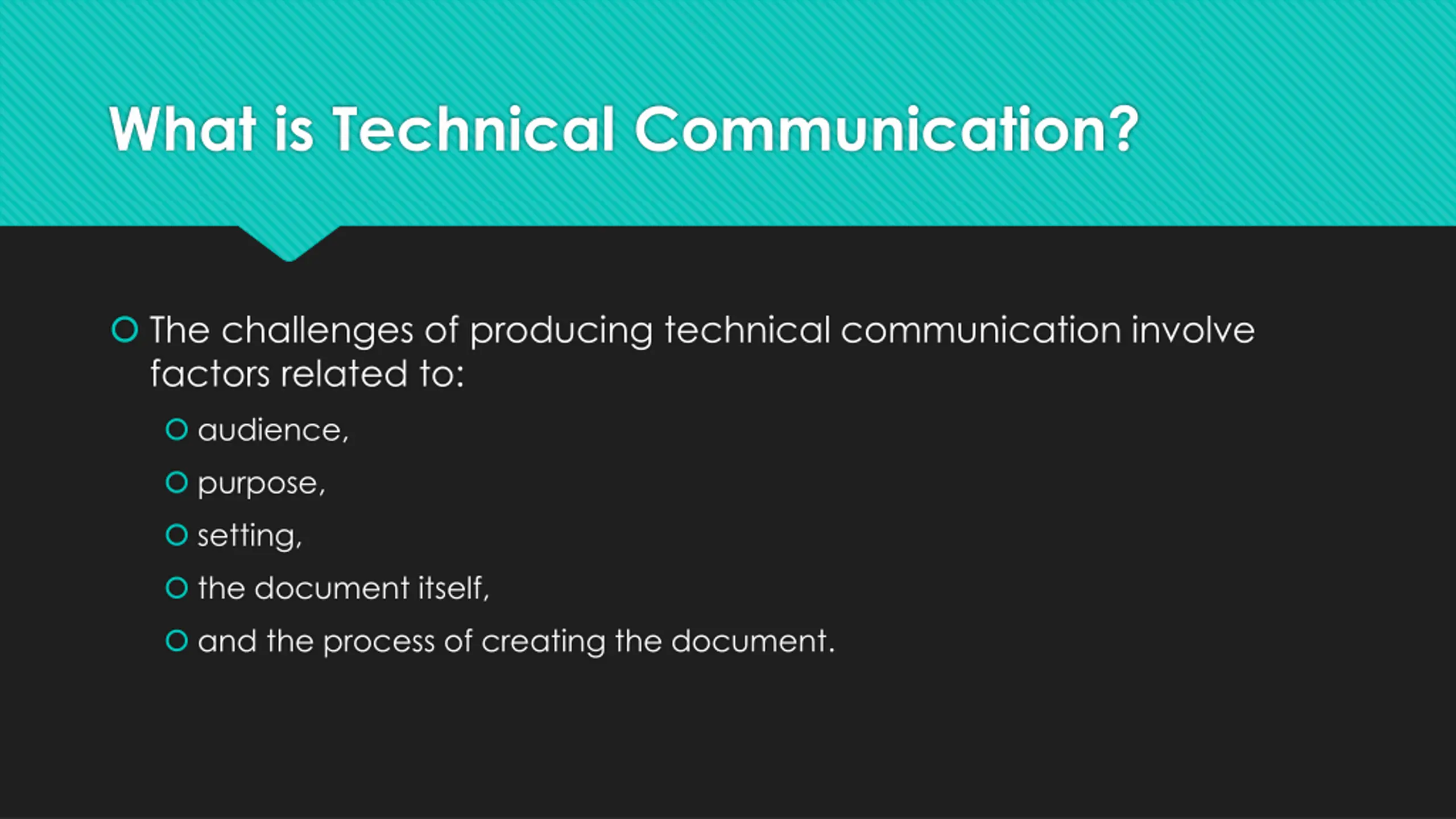 What is Technical Communication?

The challenges of producing technical communication involve factors related to:

audience,

purpose,

setting,

the document itself,

and the process of creating the document.